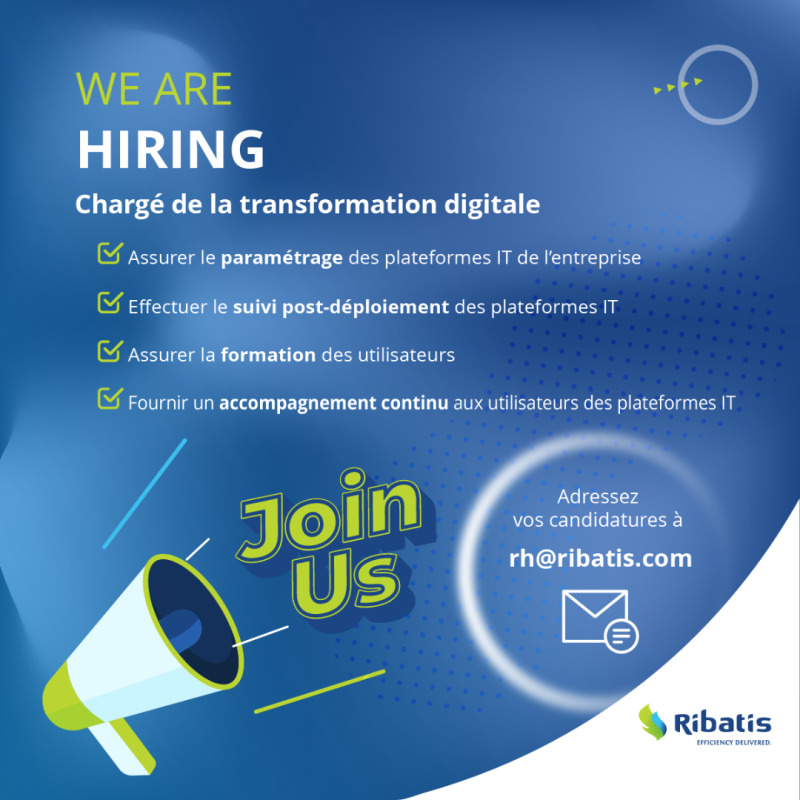 WE ARE
HIRING

Chargé de la transformation digitale

Assurer le paramétrage des plateformes IT de l'entreprise

Effectuer le suivi post-déploiement des plateformes IT

Assurer la formation des utilisateurs

Fournir un accompagnement continu aux utilisateurs des plateformes IT

Join Us

Adressez vos candidatures à

rh@ribatis.com

Ribatis
EFFICIENCY DELIVERED.